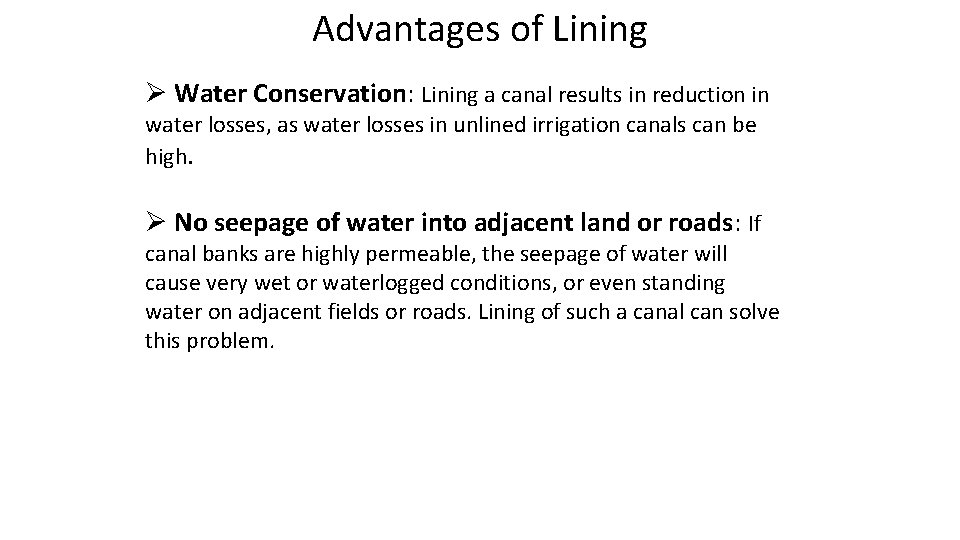 Advantages of Lining

➢ Water Conservation: Lining a canal results in reduction in water losses, as water losses in unlined irrigation canals can be high.

➢ No seepage of water into adjacent land or roads: If canal banks are highly permeable, the seepage of water will cause very wet or waterlogged conditions, or even standing water on adjacent fields or roads. Lining of such a canal can solve this problem.